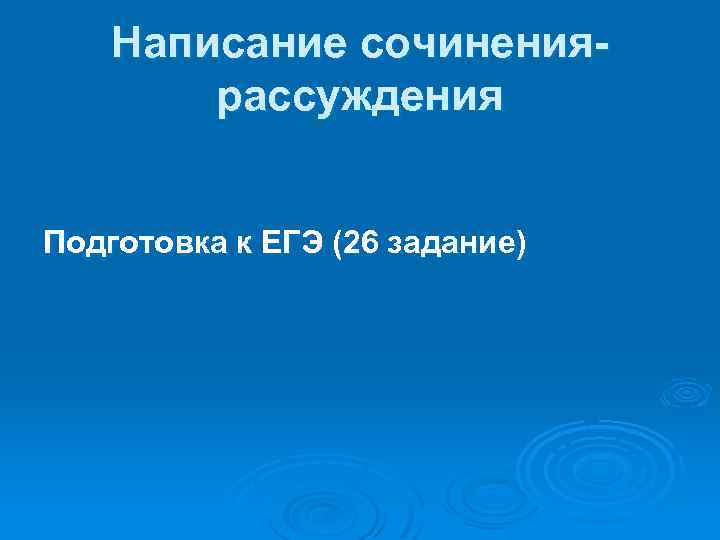 Написание сочинения-рассуждения

Подготовка к ЕГЭ (26 задание)